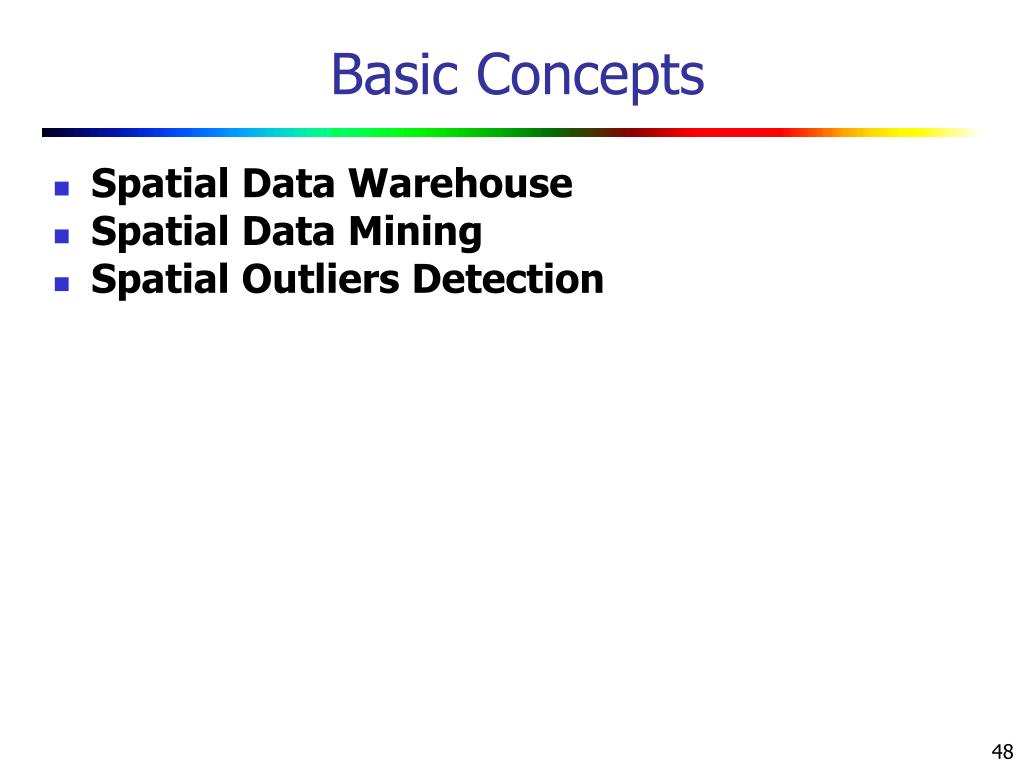 Basic Concepts

- Spatial Data Warehouse
- Spatial Data Mining
- Spatial Outliers Detection

48